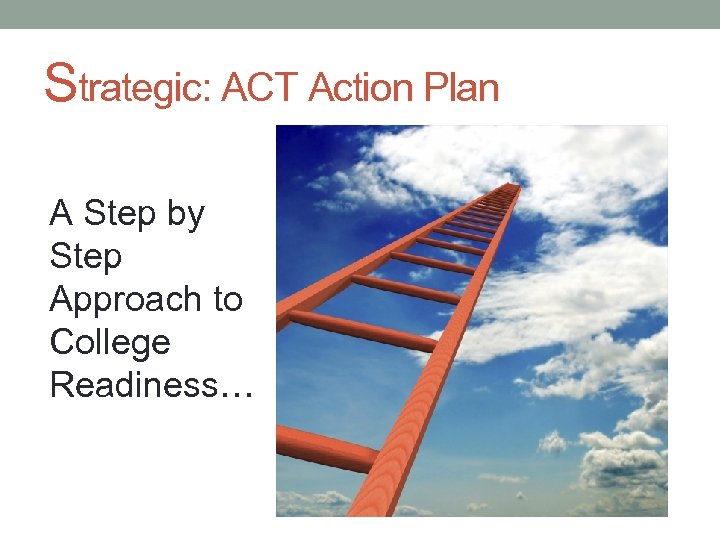 Strategic: ACT Action Plan

A Step by Step Approach to College Readiness…